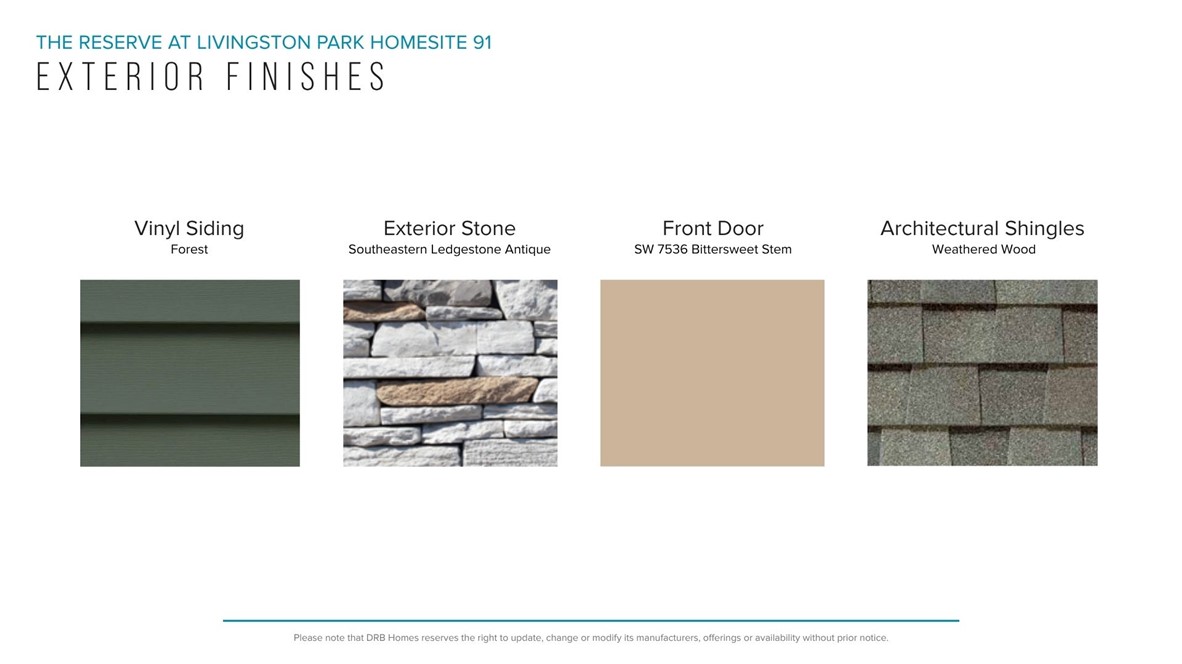 THE RESERVE AT LIVINGSTON PARK HOMESITE 91
EXTERIOR FINISHES

Vinyl Siding
Forest

Exterior Stone
Southeastern Ledgestone Antique

Front Door
SW 7536 Bittersweet Stem

Architectural Shingles
Weathered Wood

Please note that DRB Homes reserves the right to update, change or modify its manufacturers, offerings or availability without prior notice.